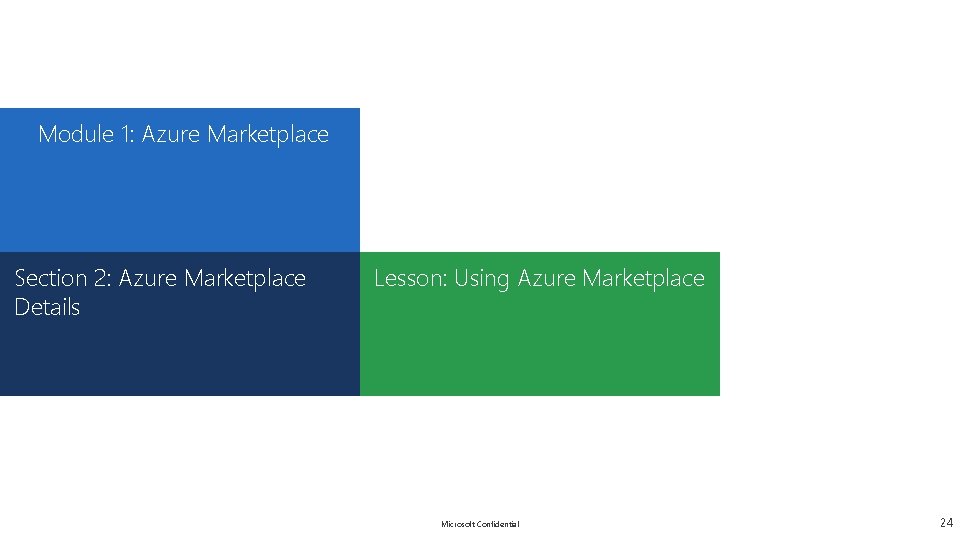 Module 1: Azure Marketplace

Section 2: Azure Marketplace Details

Lesson: Using Azure Marketplace

Microsoft Confidential

24